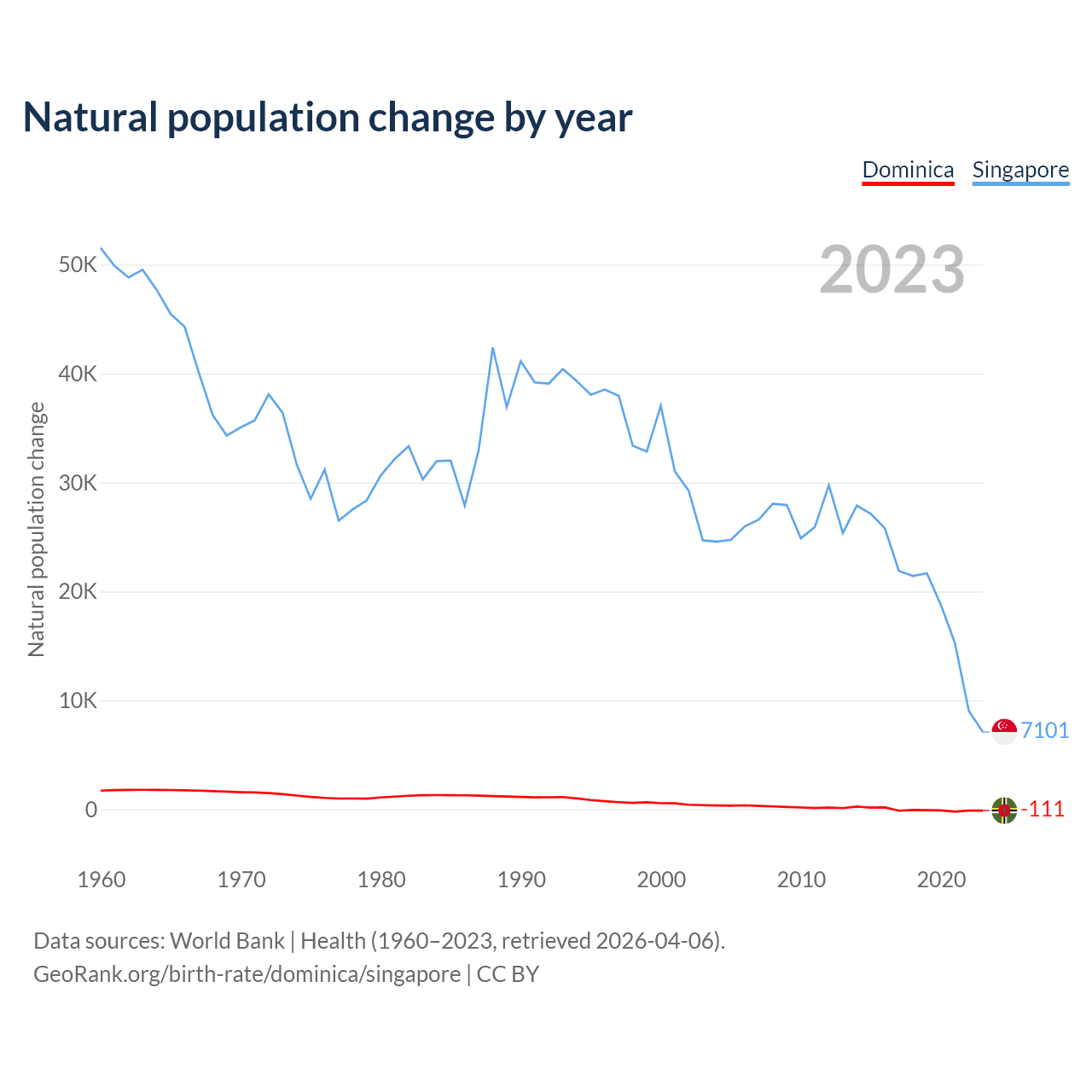 Natural population change by year

Dominica Singapore

2023

Natural population change

50K
40K
30K
20K
10K
0

7101
-111

1960 1970 1980 1990 2000 2010 2020

Data sources: World Bank | Health (1960–2023, retrieved 2026-04-06).
GeoRank.org/birth-rate/dominica/singapore | CC BY